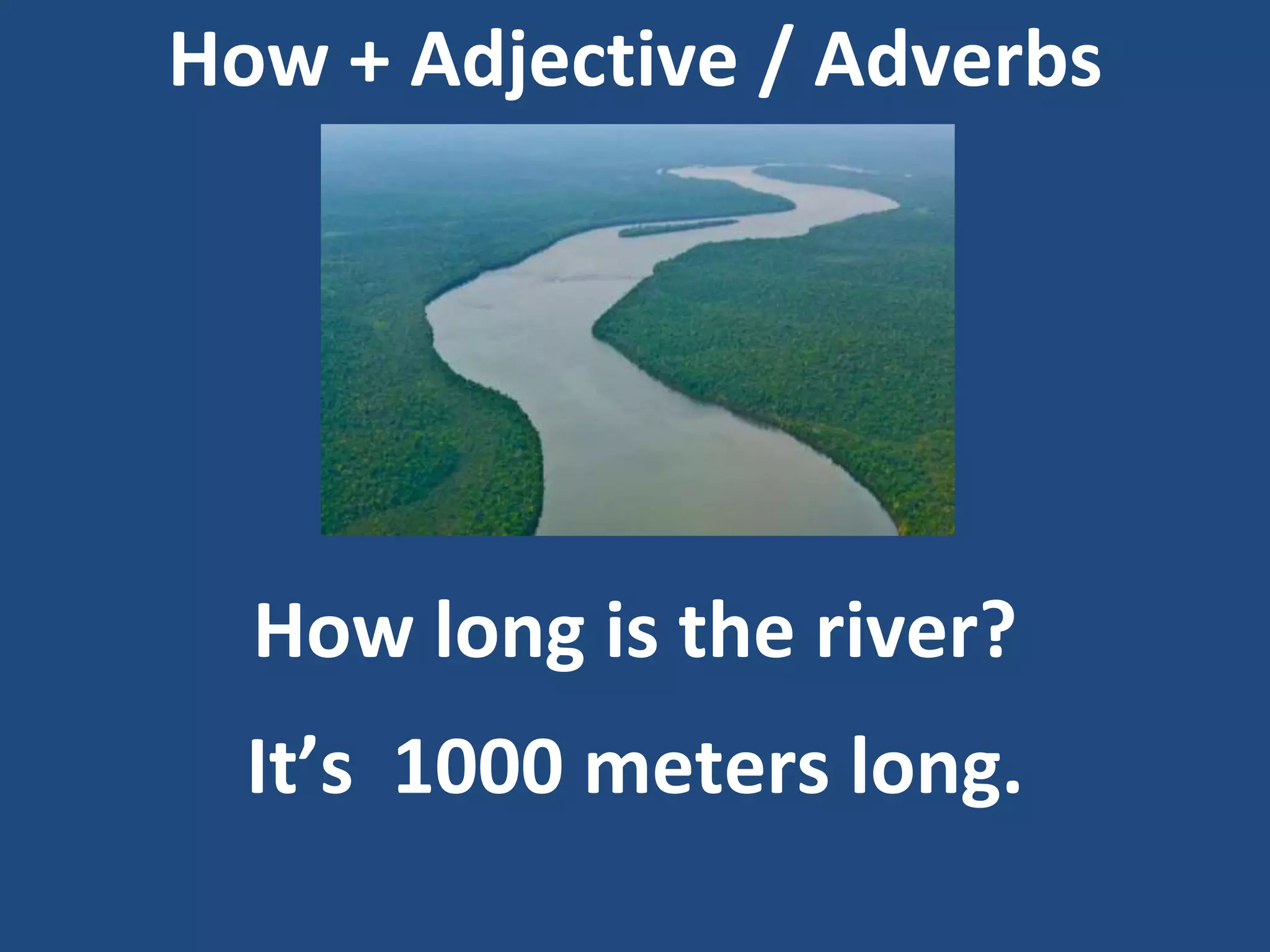 How + Adjective / Adverbs

How long is the river?

It’s  1000 meters long.